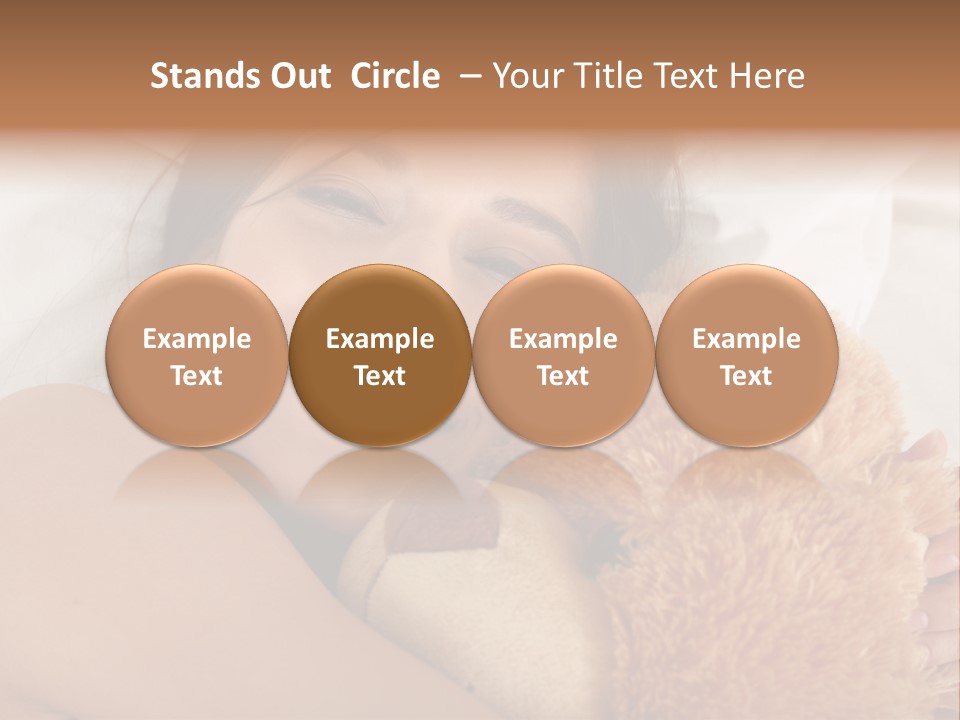 Stands Out Circle – Your Title Text Here

Example Text

Example Text

Example Text

Example Text